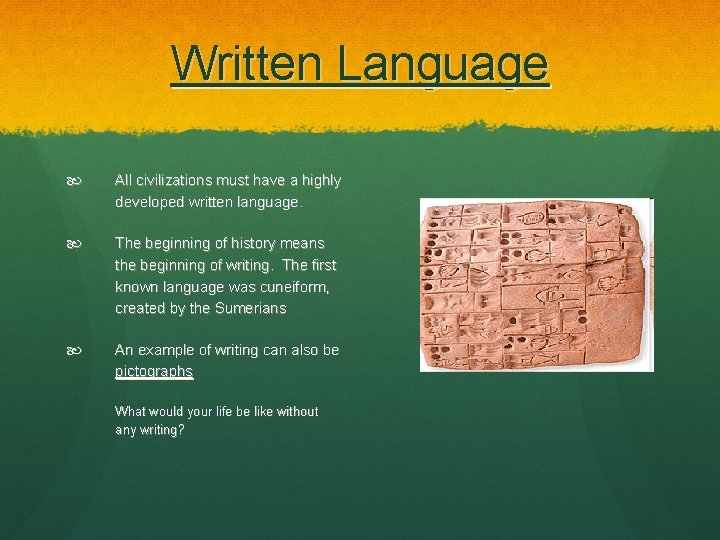 Written Language

All civilizations must have a highly developed written language.

The beginning of history means the beginning of writing. The first known language was cuneiform, created by the Sumerians

An example of writing can also be pictographs

What would your life be like without any writing?